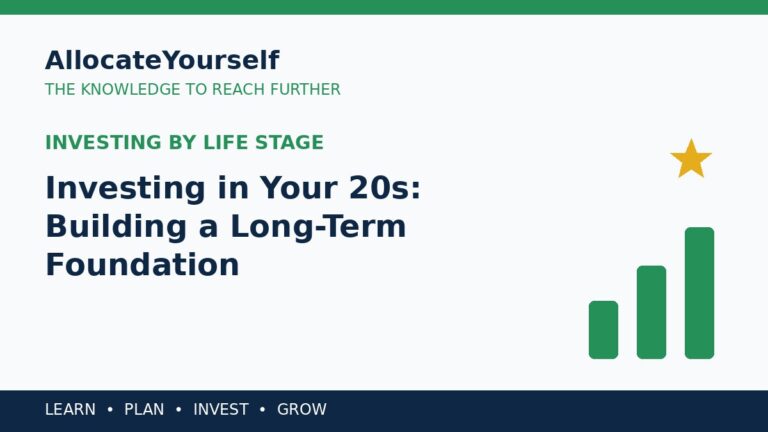 AllocateYourself
THE KNOWLEDGE TO REACH FURTHER

INVESTING BY LIFE STAGE

Investing in Your 20s: Building a Long-Term Foundation

LEARN • PLAN • INVEST • GROW